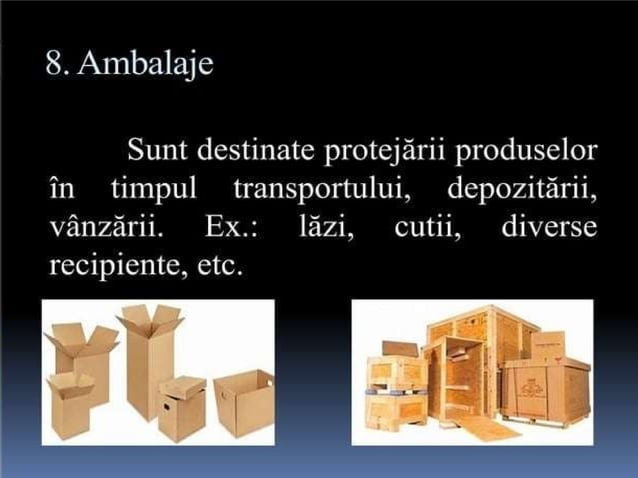 8. Ambalaje

Sunt destinate protejării produselor în timpul transportului, depozitării, vânzării. Ex.: lăzi, cutii, diverse recipiente, etc.